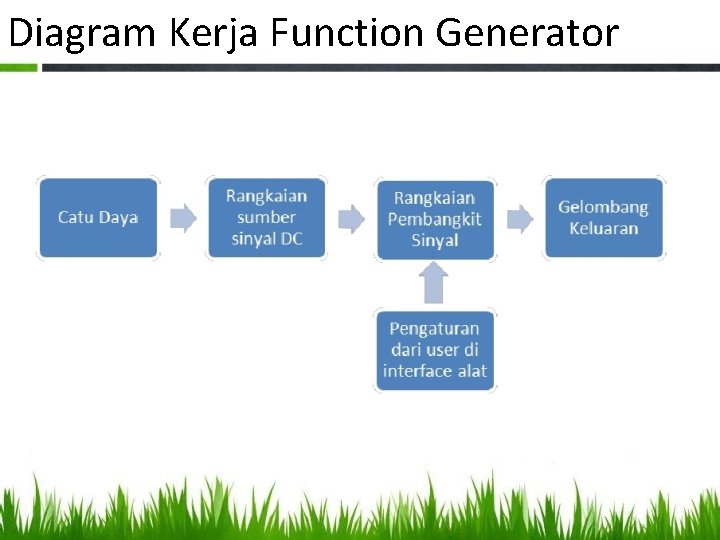 Diagram Kerja Function Generator

Catu Daya

Rangkaian sumber sinyal DC

Rangkaian Pembangkit Sinyal

Gelombang Keluaran

Pengaturan dari user di interface alat